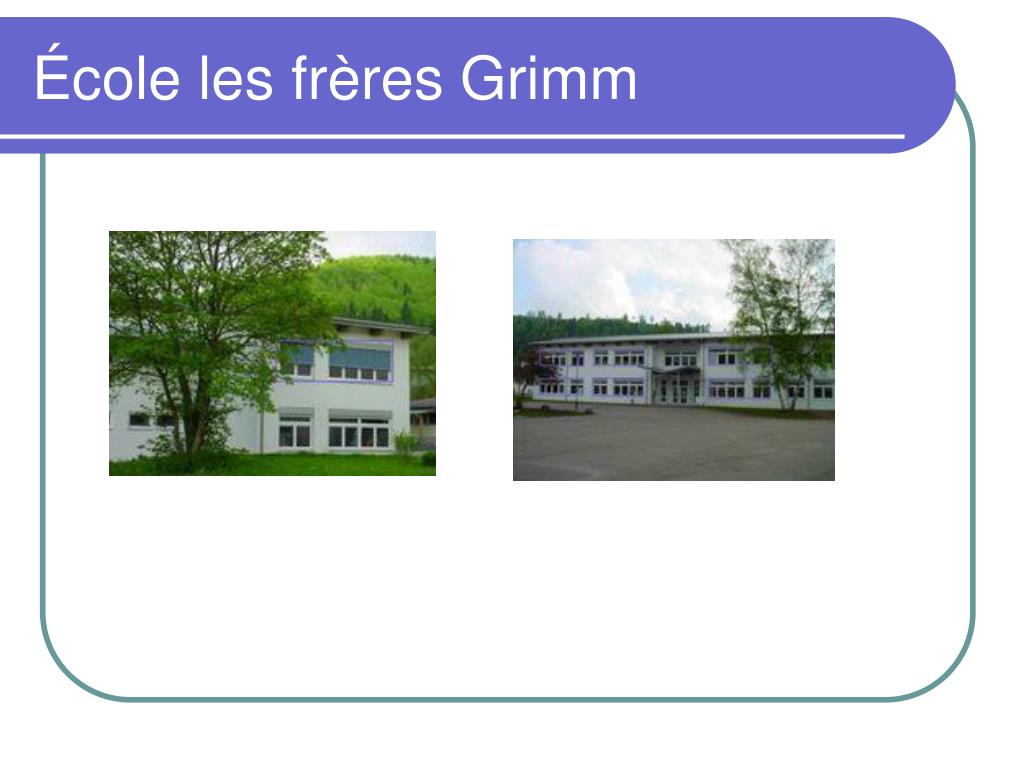 École les frères Grimm